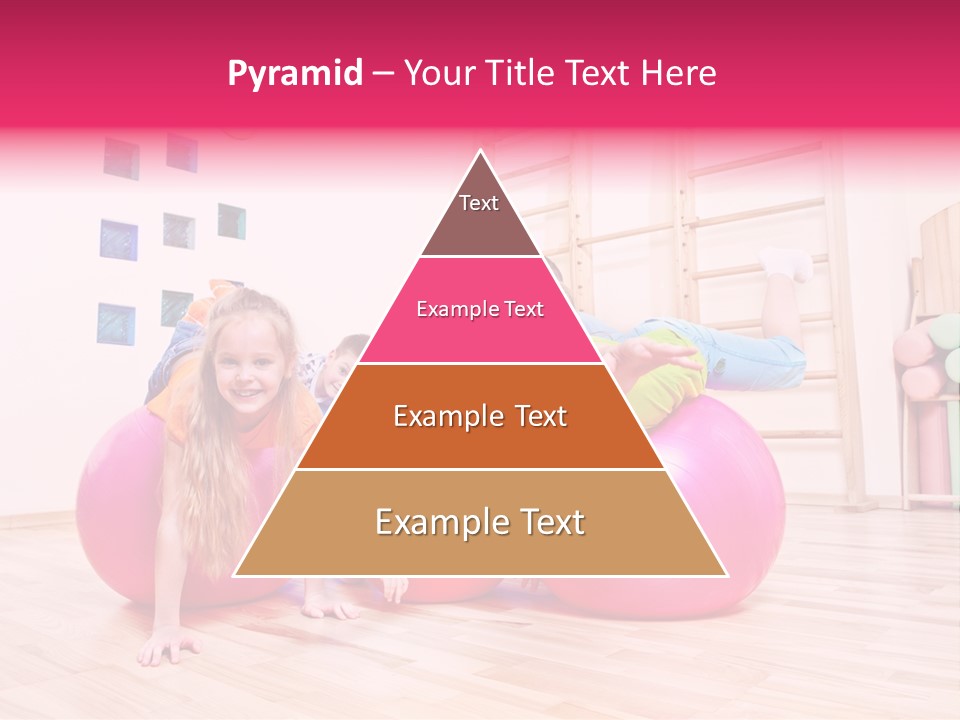 Pyramid – Your Title Text Here

Text

Example Text

Example Text

Example Text